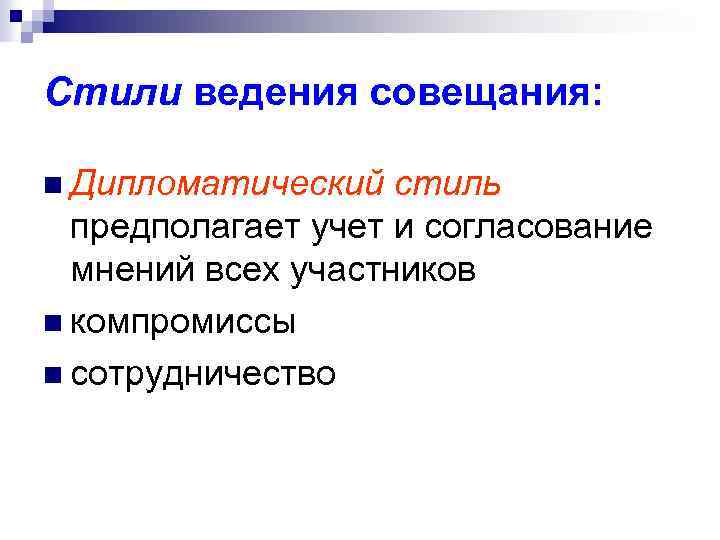 Стили ведения совещания:

Дипломатический стиль предполагает учет и согласование мнений всех участников

компромиссы

сотрудничество